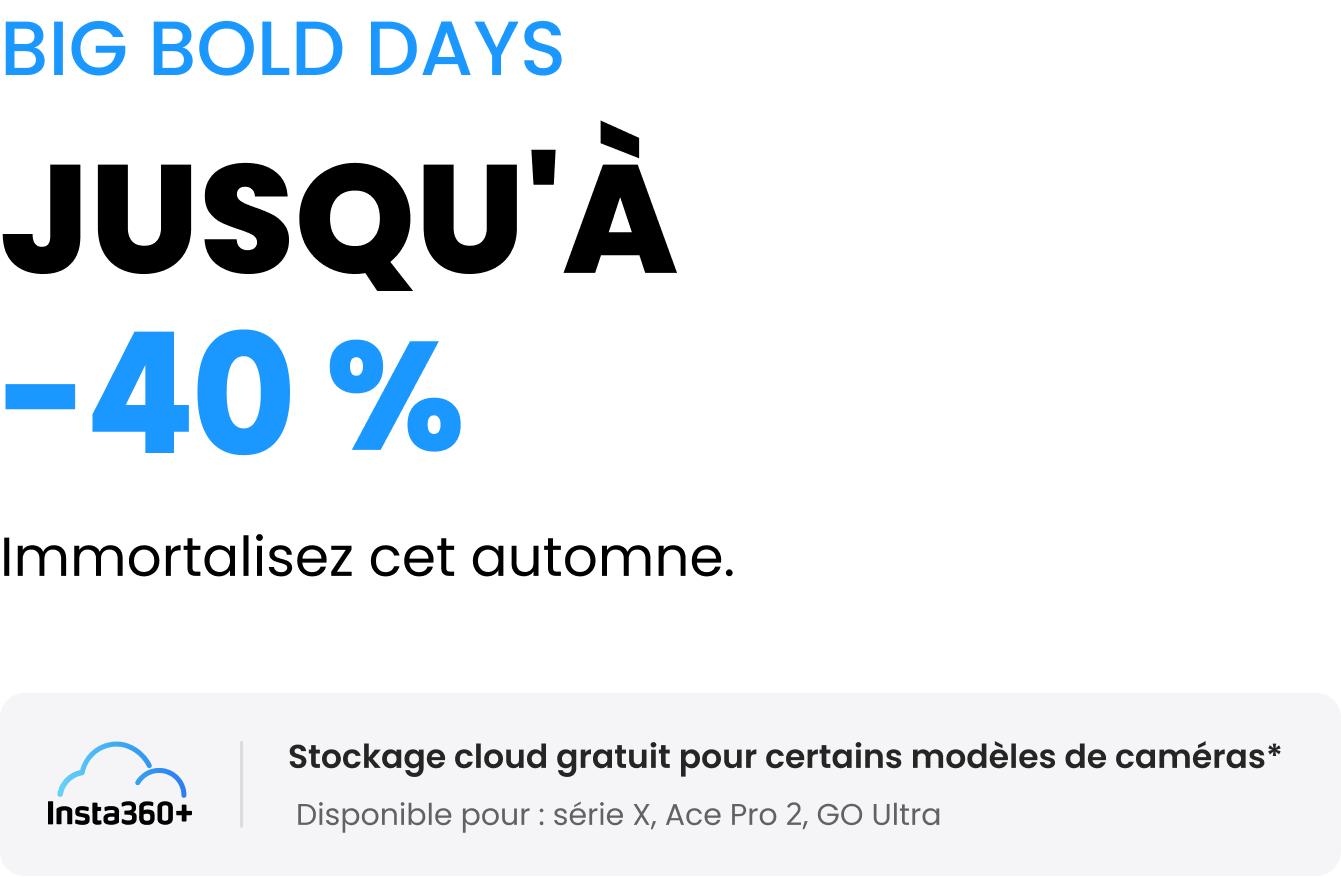 BIG BOLD DAYS

JUSQU'À

-40 %

Immortalisez cet automne.

Insta360+

Stockage cloud gratuit pour certains modèles de caméras*

Disponible pour : série X, Ace Pro 2, GO Ultra